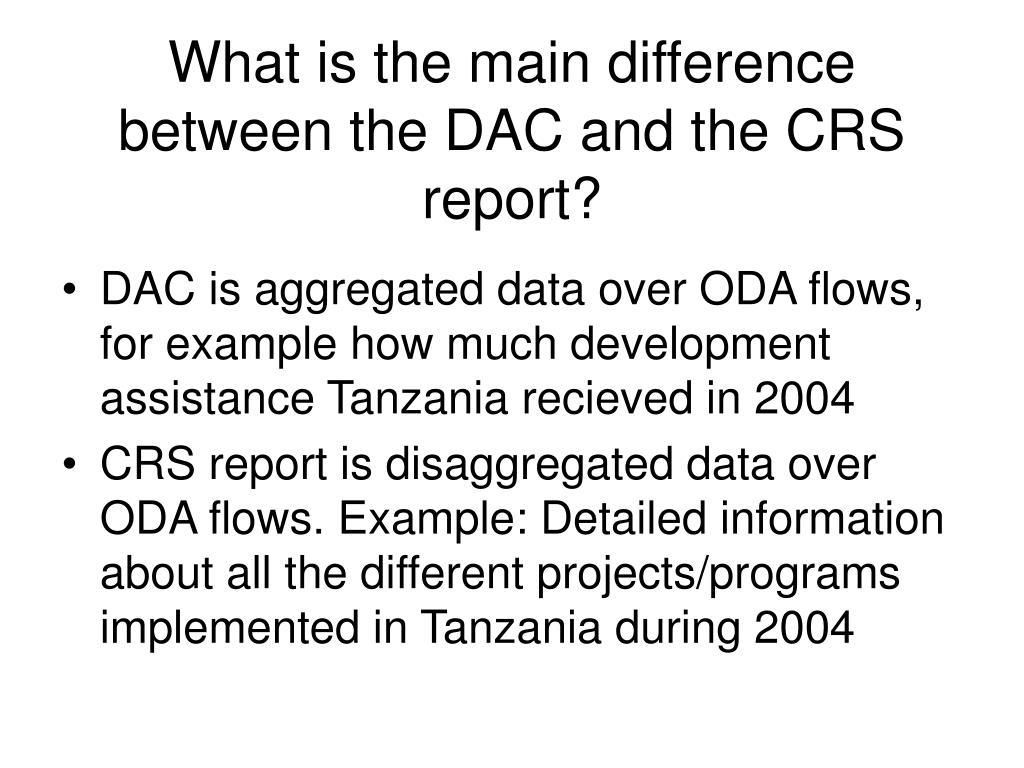 What is the main difference between the DAC and the CRS report?

• DAC is aggregated data over ODA flows, for example how much development assistance Tanzania recieved in 2004
• CRS report is disaggregated data over ODA flows. Example: Detailed information about all the different projects/programs implemented in Tanzania during 2004